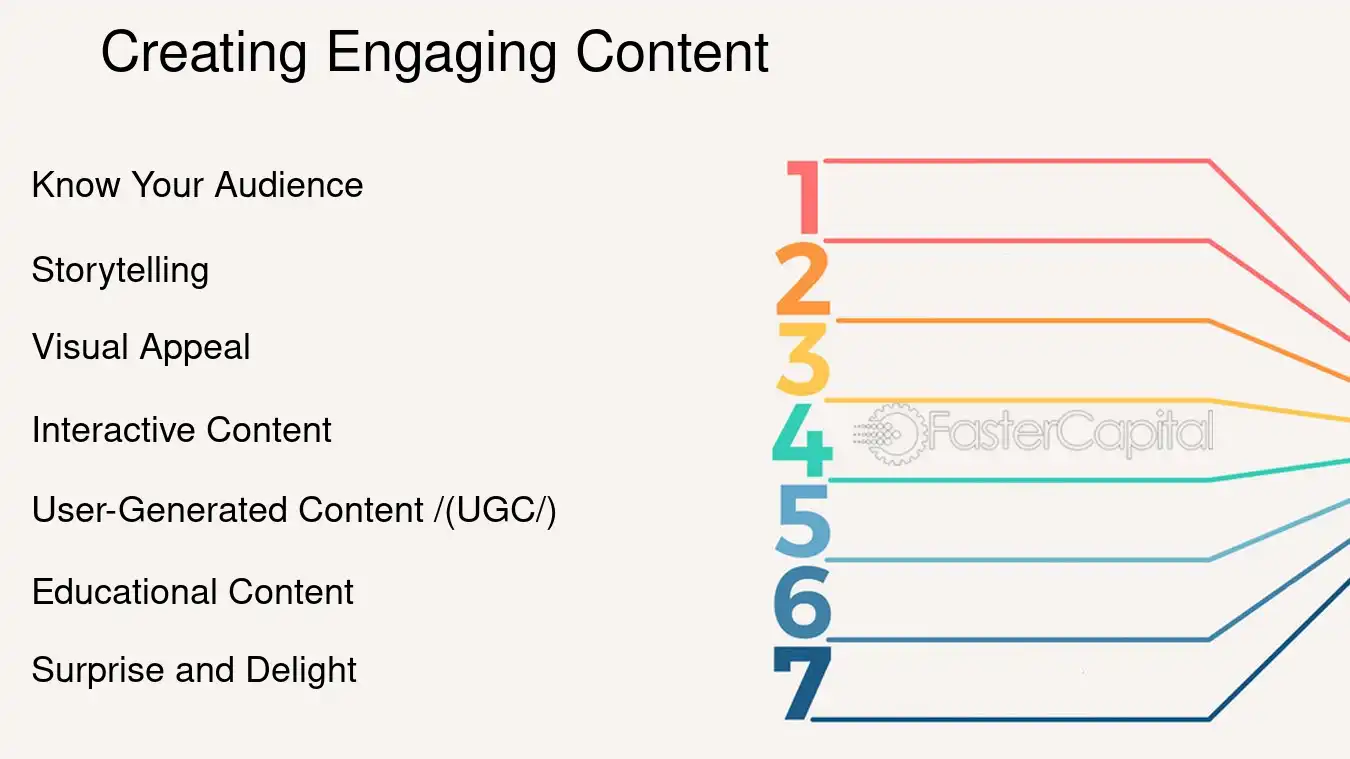 Creating Engaging Content

Know Your Audience

Storytelling

Visual Appeal

Interactive Content

User-Generated Content /(UGC/)

Educational Content

Surprise and Delight

1
2
3
4
5
6
7

FasterCapital